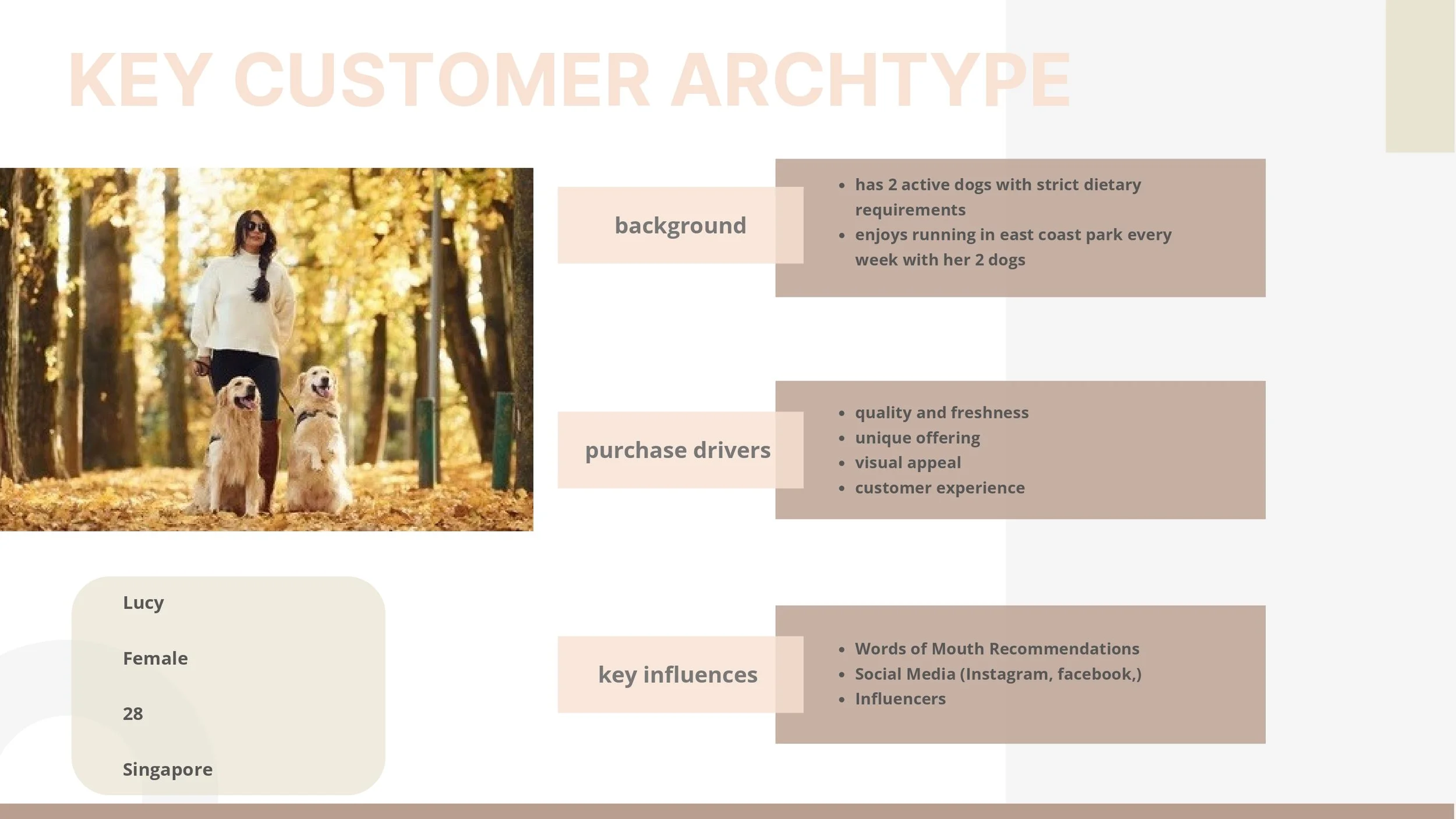 KEY CUSTOMER ARCHTYPE

background

- has 2 active dogs with strict dietary requirements
- enjoys running in east coast park every week with her 2 dogs

purchase drivers

- quality and freshness
- unique offering
- visual appeal
- customer experience

key influences

- Words of Mouth Recommendations
- Social Media (Instagram, facebook,)
- Influencers

Lucy

Female

28

Singapore